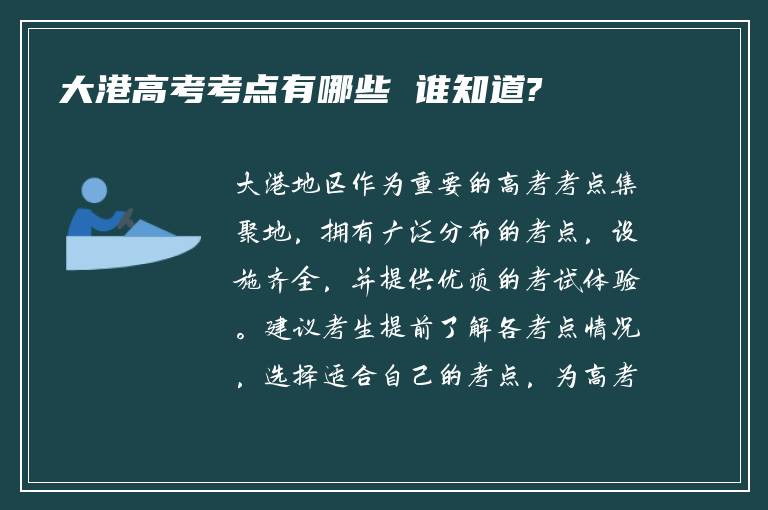 大港高考考点有哪些 谁知道?

大港地区作为重要的高考考点集聚地，拥有广泛分布的考点，设施齐全，并提供优质的考试体验。建议考生提前了解各考点情况，选择适合自己的考点，为高考